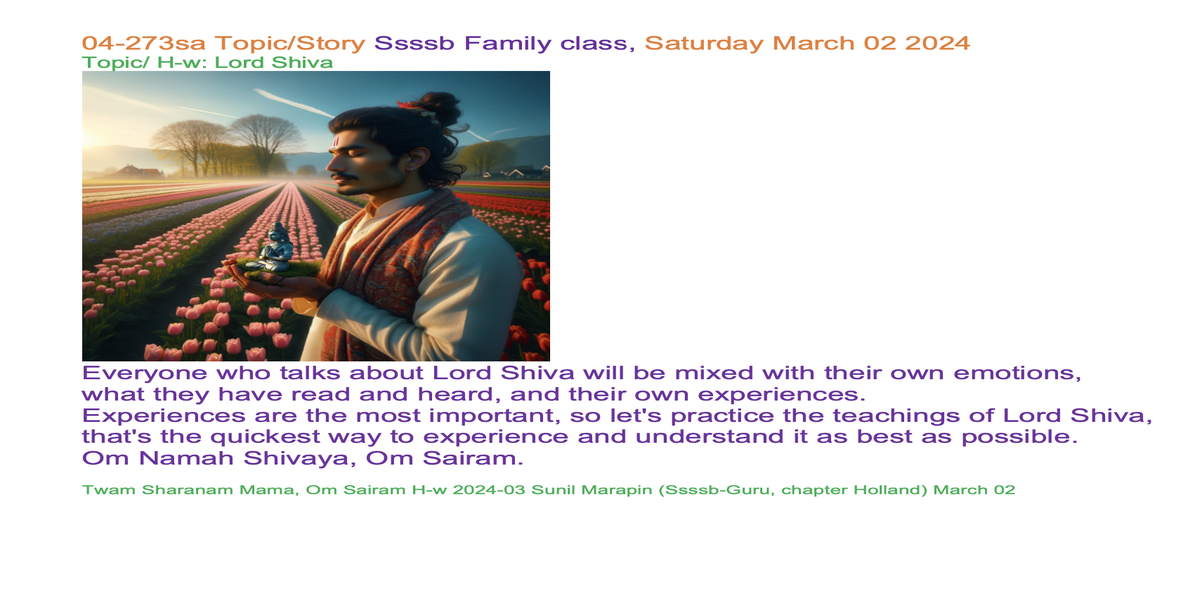 04-273sa Topic/Story Ssssb Family class, Saturday March 02 2024
Topic/ H-w: Lord Shiva

Everyone who talks about Lord Shiva will be mixed with their own emotions, what they have read and heard, and their own experiences.
Experiences are the most important, so let's practice the teachings of Lord Shiva, that's the quickest way to experience and understand it as best as possible.
Om Namah Shivaya, Om Sairam.

Twam Sharanam Mama, Om Sairam H-w 2024-03 Sunil Marapin (Ssssb-Guru, chapter Holland) March 02